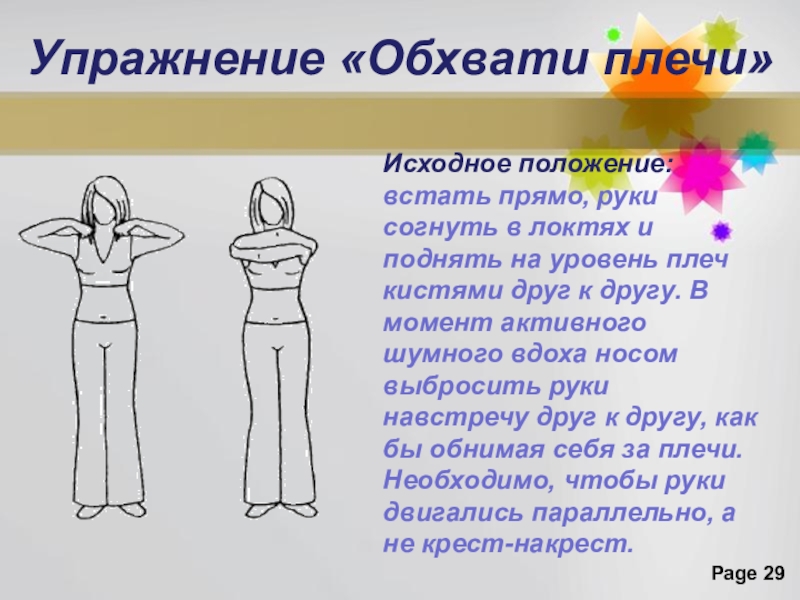 Упражнение «Обхвати плечи»

Исходное положение: встать прямо, руки согнуть в локтях и поднять на уровень плеч кистями друг к другу. В момент активного шумного вдоха носом выбросить руки навстречу друг к другу, как бы обнимая себя за плечи. Необходимо, чтобы руки двигались параллельно, а не крест-накрест.

Page 29